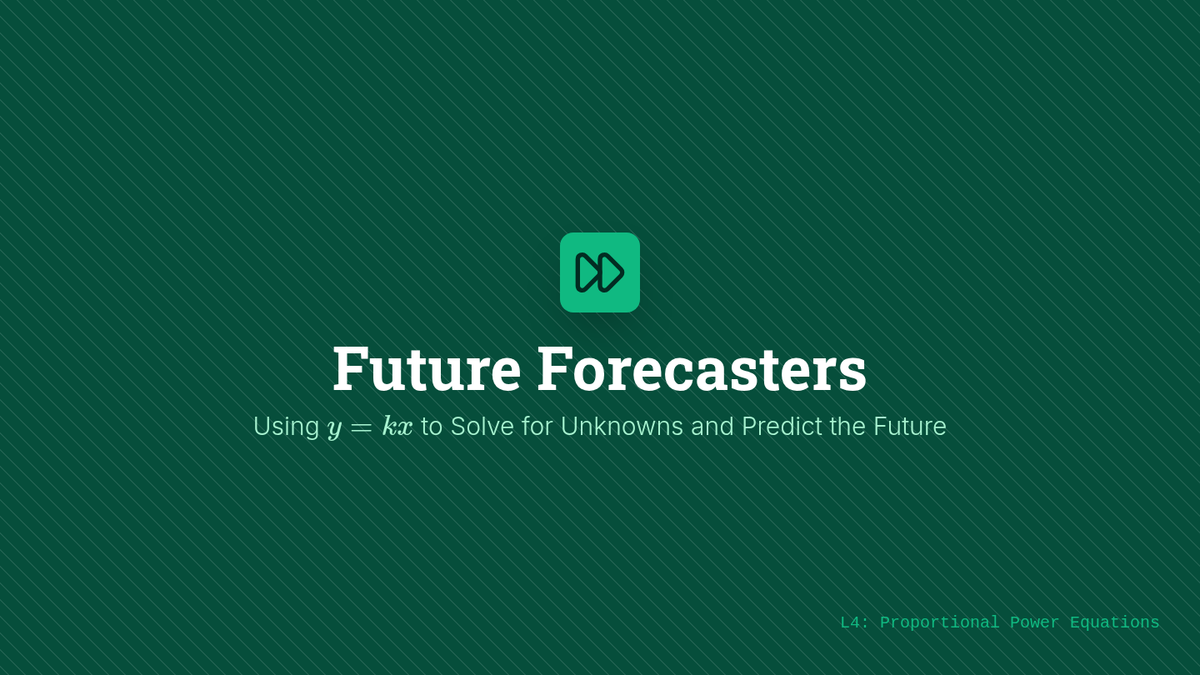 Future Forecasters

Using $y = kx$ to Solve for Unknowns and Predict the Future

L4: Proportional Power Equations